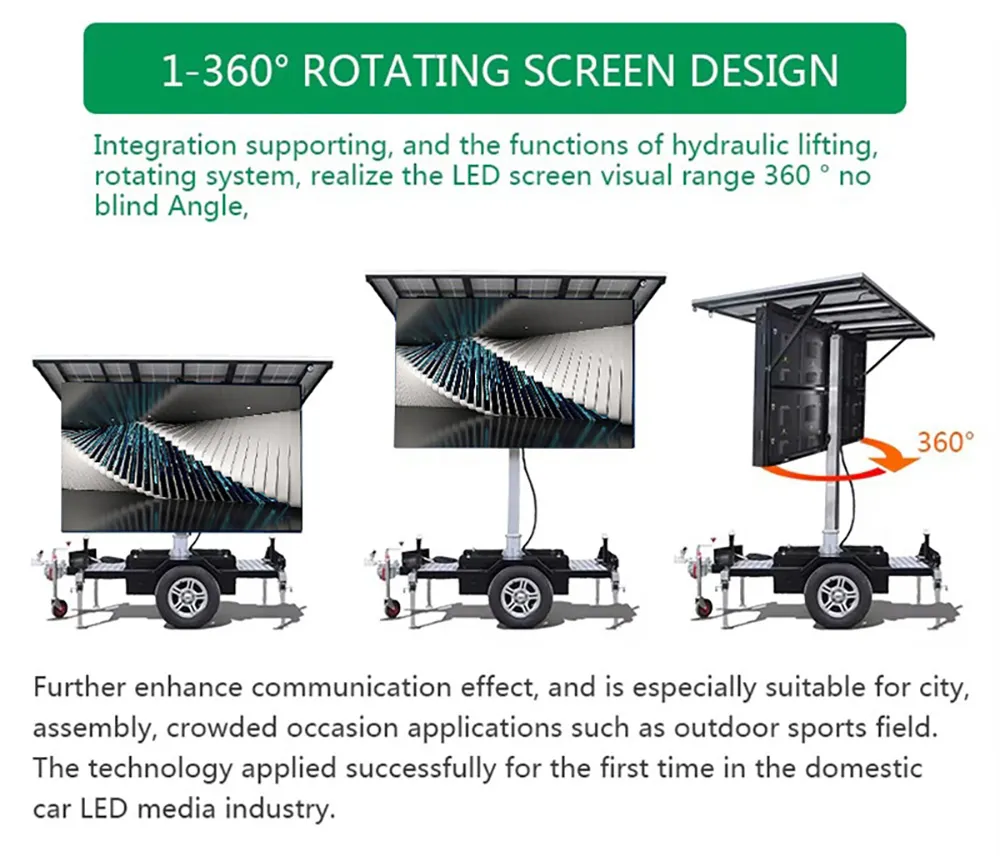 1-360° ROTATING SCREEN DESIGN

Integration supporting, and the functions of hydraulic lifting, rotating system, realize the LED screen visual range 360 ° no blind Angle,

360°

Further enhance communication effect, and is especially suitable for city, assembly, crowded occasion applications such as outdoor sports field. The technology applied successfully for the first time in the domestic car LED media industry.